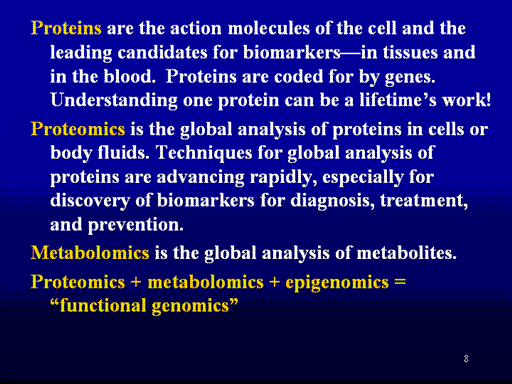 Proteins are the action molecules of the cell and the leading candidates for biomarkers—in tissues and in the blood.  Proteins are coded for by genes. Understanding one protein can be a lifetime's work!

Proteomics is the global analysis of proteins in cells or body fluids. Techniques for global analysis of proteins are advancing rapidly, especially for discovery of biomarkers for diagnosis, treatment, and prevention.

Metabolomics is the global analysis of metabolites.

Proteomics + metabolomics + epigenomics = "functional genomics"

8